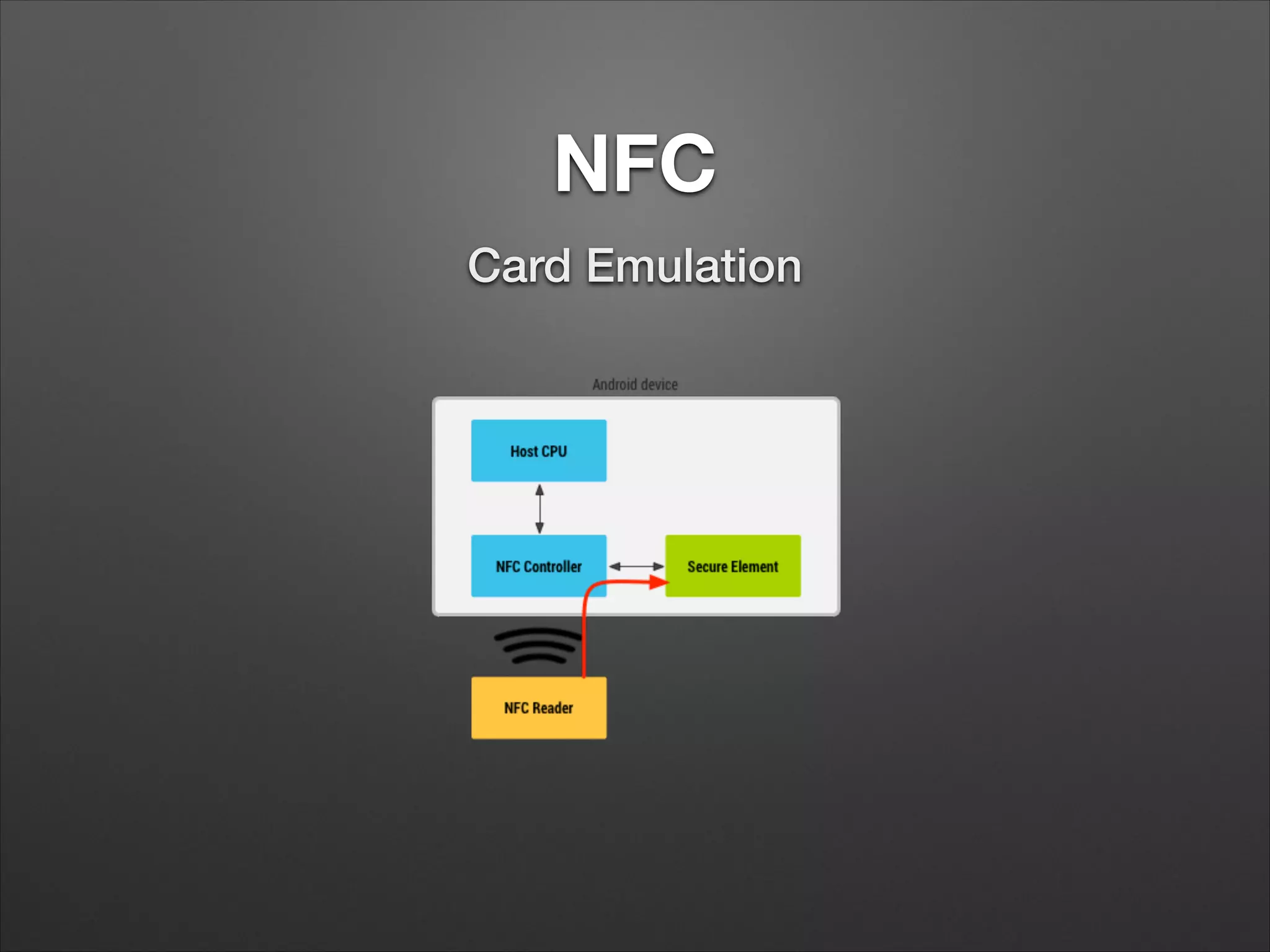 NFC

Card Emulation

Android device

Host CPU

NFC Controller

Secure Element

NFC Reader